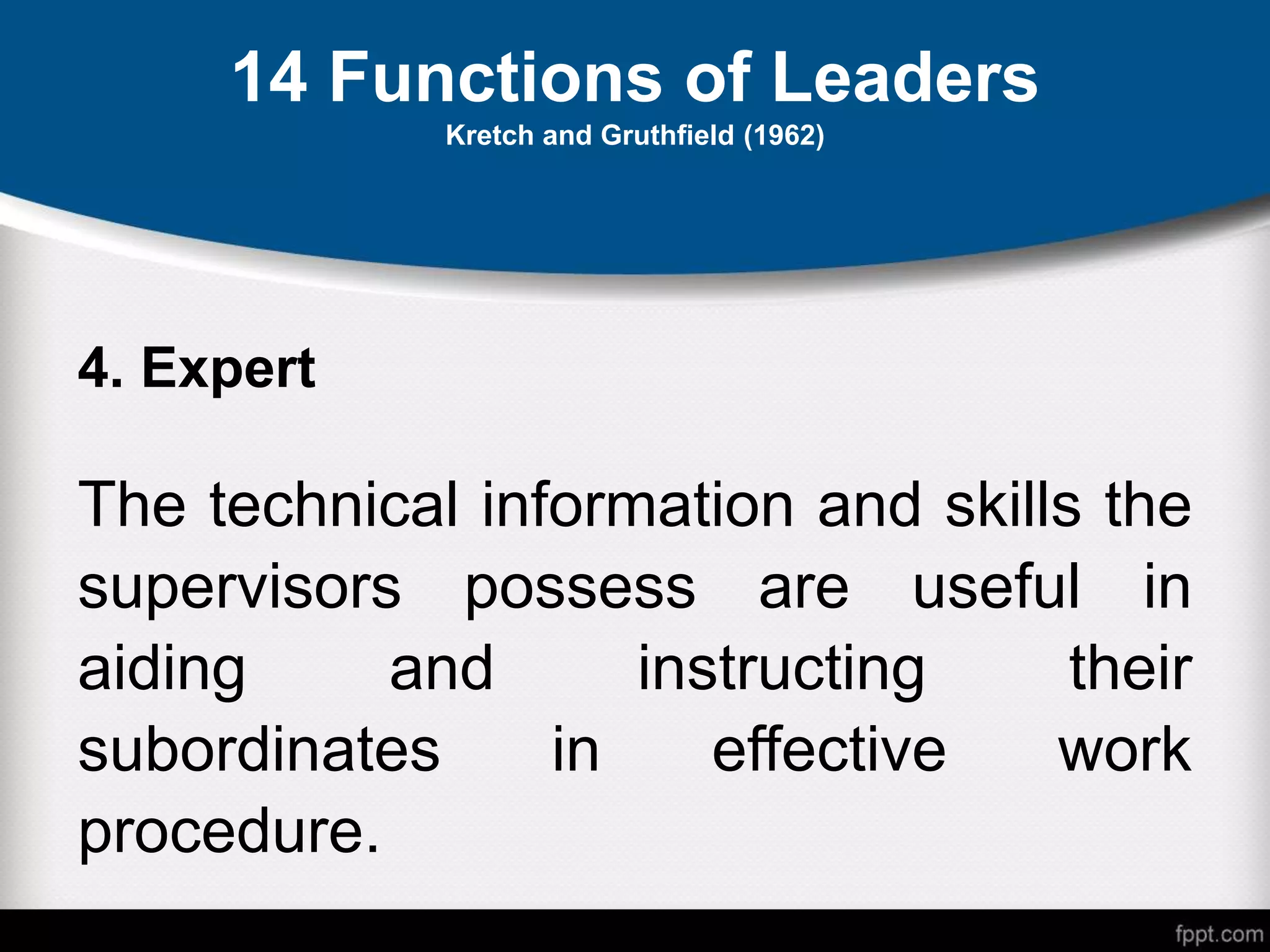 14 Functions of Leaders
Kretch and Gruthfield (1962)

4. Expert

The technical information and skills the supervisors possess are useful in aiding and instructing their subordinates in effective work procedure.

fppt.com